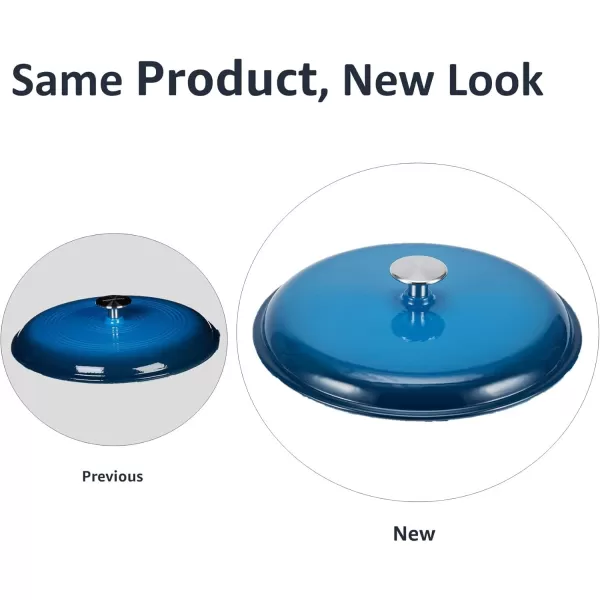 Same Product, New Look

Previous

New